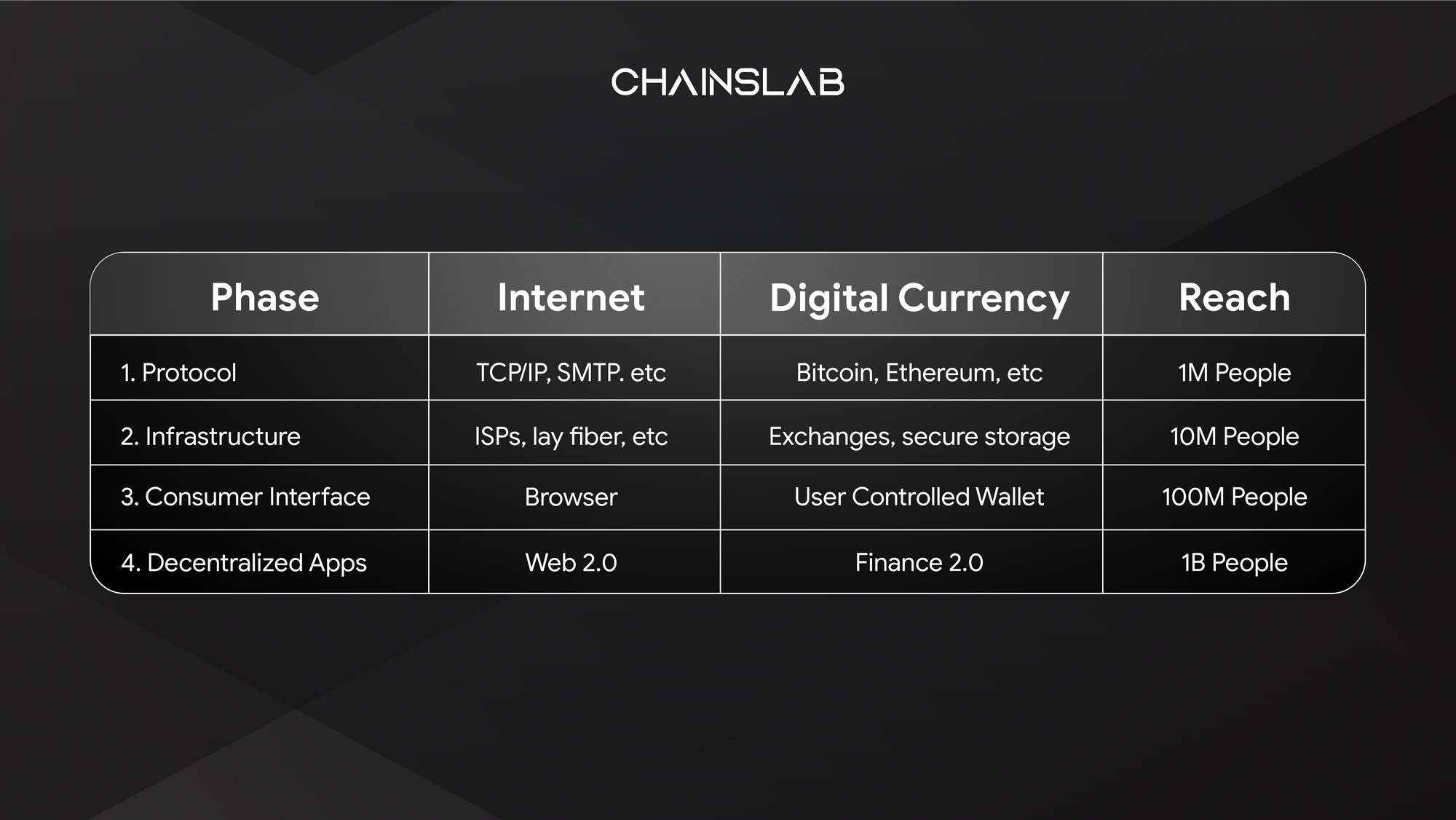 CHAINSLAB

| Phase | Internet | Digital Currency | Reach |
|---|---|---|---|
| 1. Protocol | TCP/IP, SMTP. etc | Bitcoin, Ethereum, etc | 1M People |
| 2. Infrastructure | ISPs, lay fiber, etc | Exchanges, secure storage | 10M People |
| 3. Consumer Interface | Browser | User Controlled Wallet | 100M People |
| 4. Decentralized Apps | Web 2.0 | Finance 2.0 | 1B People |